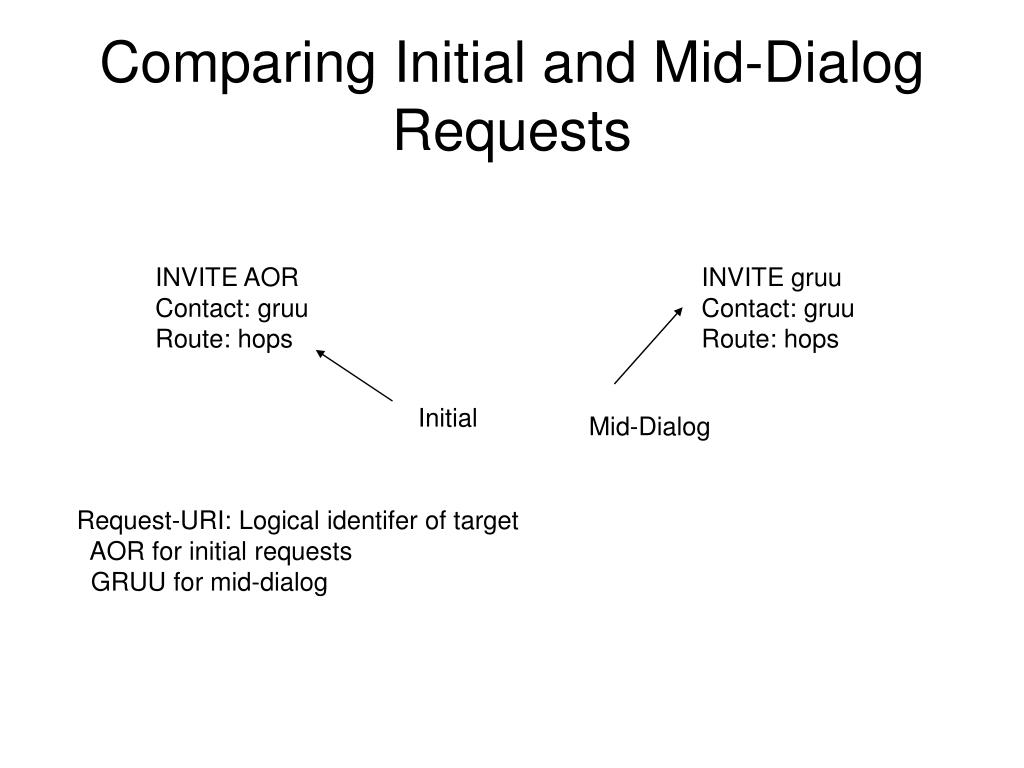 Comparing Initial and Mid-Dialog Requests

INVITE AOR
Contact: gruu
Route: hops

INVITE gruu
Contact: gruu
Route: hops

Initial

Mid-Dialog

Request-URI: Logical identifer of target
AOR for initial requests
GRUU for mid-dialog